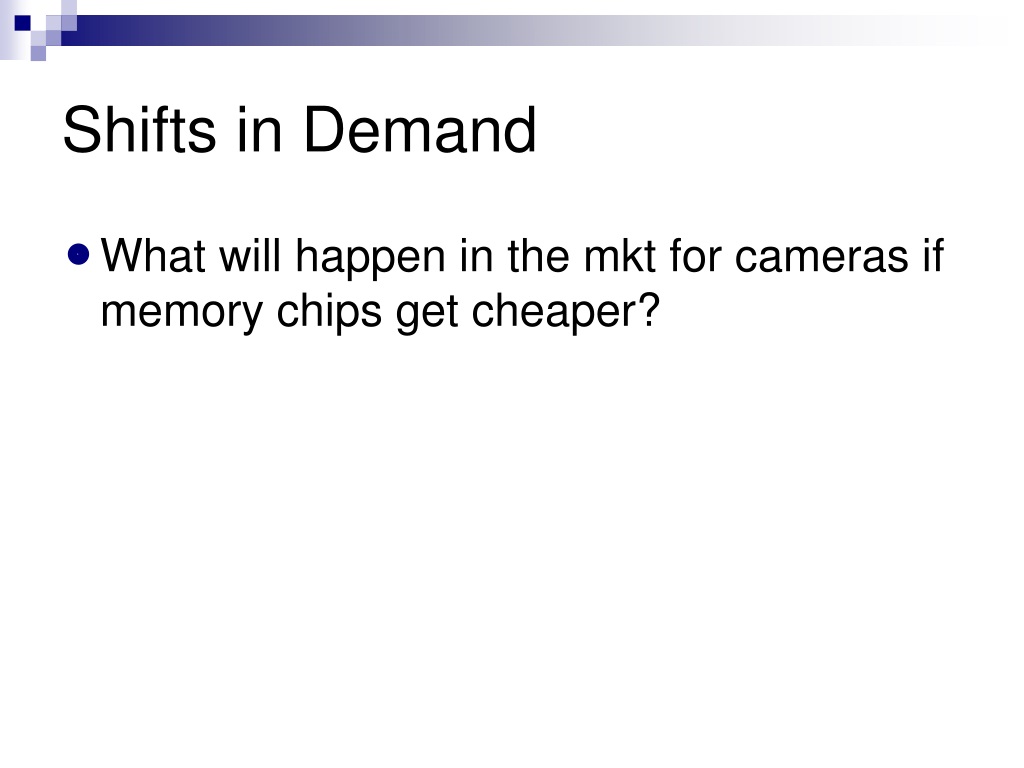 Shifts in Demand

What will happen in the mkt for cameras if memory chips get cheaper?